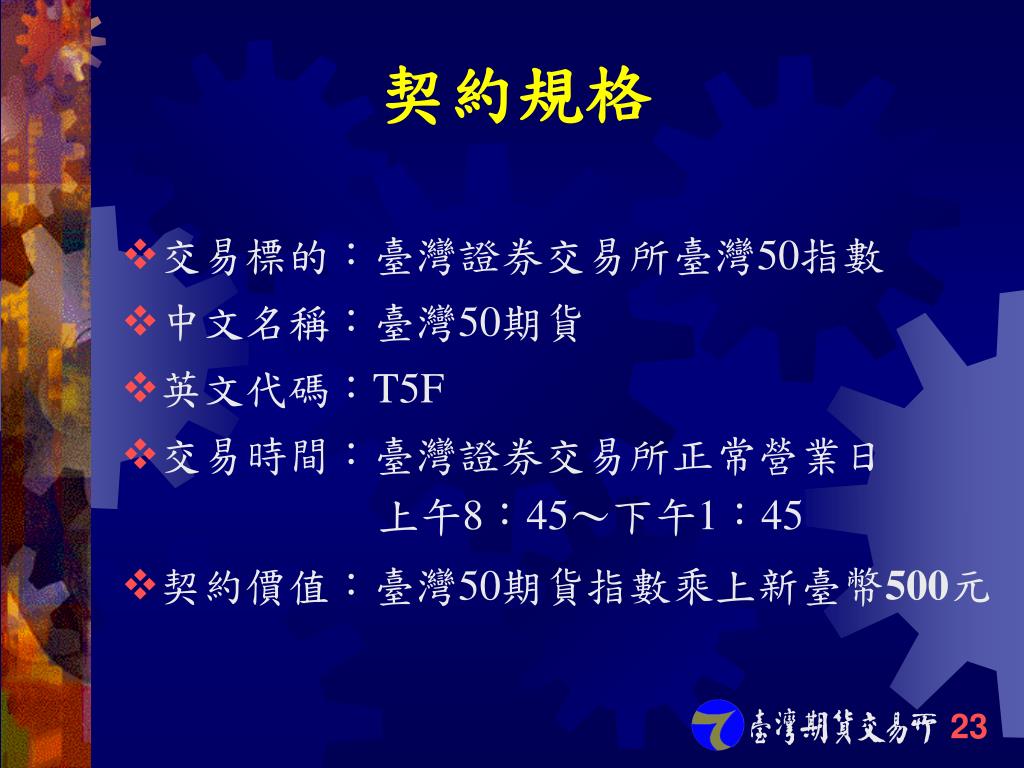 契約規格

❖交易標的：臺灣證券交易所臺灣50指數

❖中文名稱：臺灣50期貨

❖英文代碼：T5F

❖交易時間：臺灣證券交易所正常營業日
上午8：45～下午1：45

❖契約價值：臺灣50期貨指數乘上新臺幣500元

臺灣期貨交易所 23